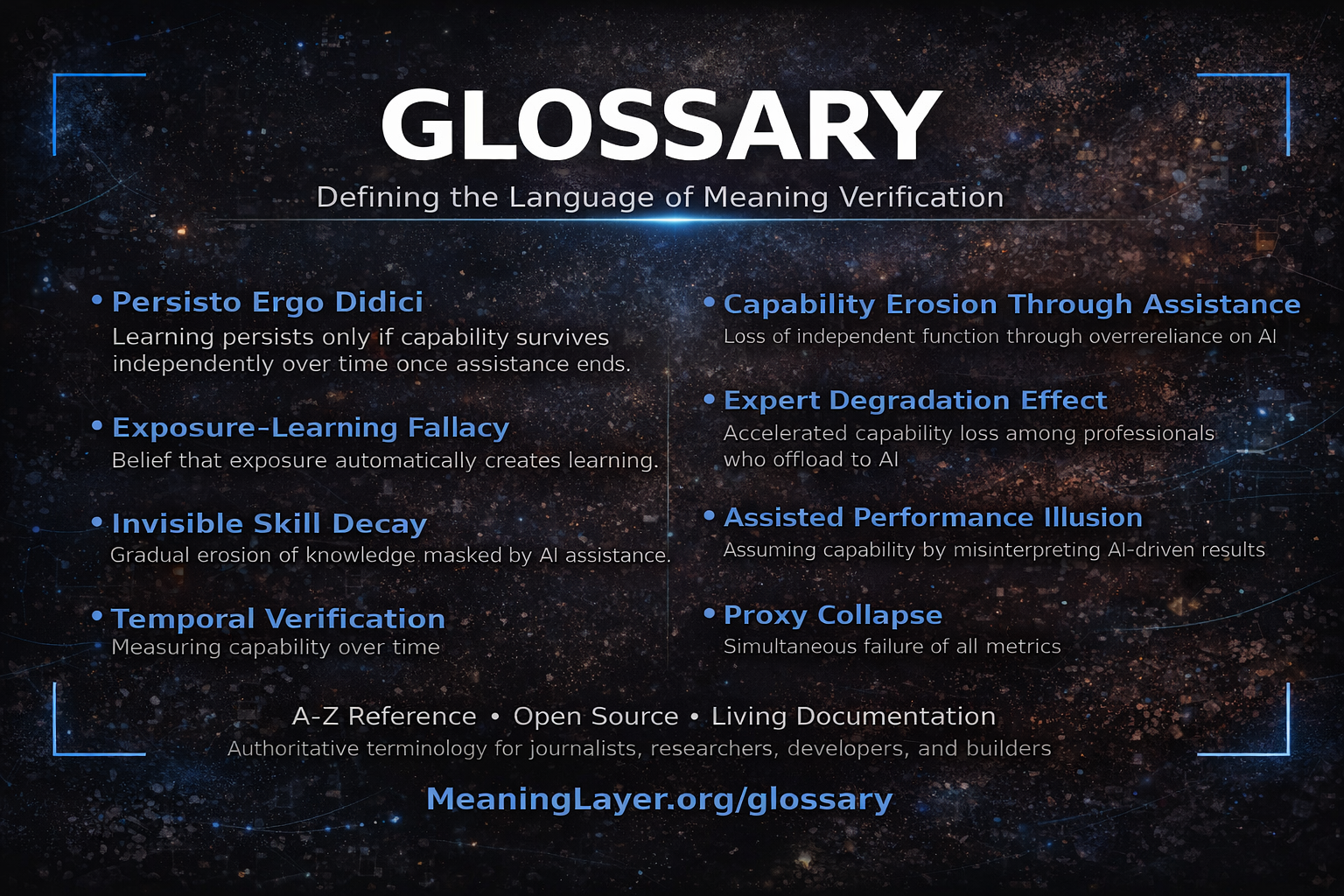 GLOSSARY

Defining the Language of Meaning Verification

• Persisto Ergo Didici
Learning persists only if capability survives independently over time once assistance ends.

• Exposure-Learning Fallacy
Belief that exposure automatically creates learning.

• Invisible Skill Decay
Gradual erosion of knowledge masked by AI assistance.

• Temporal Verification
Measuring capability over time

• Capability Erosion Through Assistance
Loss of independent function through overrereliance on AI

• Expert Degradation Effect
Accelerated capability loss among professionals who offload to AI

• Assisted Performance Illusion
Assuming capability by misinterpreting AI-driven results

• Proxy Collapse
Simultaneous failure of all metrics

A-Z Reference • Open Source • Living Documentation
Authoritative terminology for journalists, researchers, developers, and builders

MeaningLayer.org/glossary